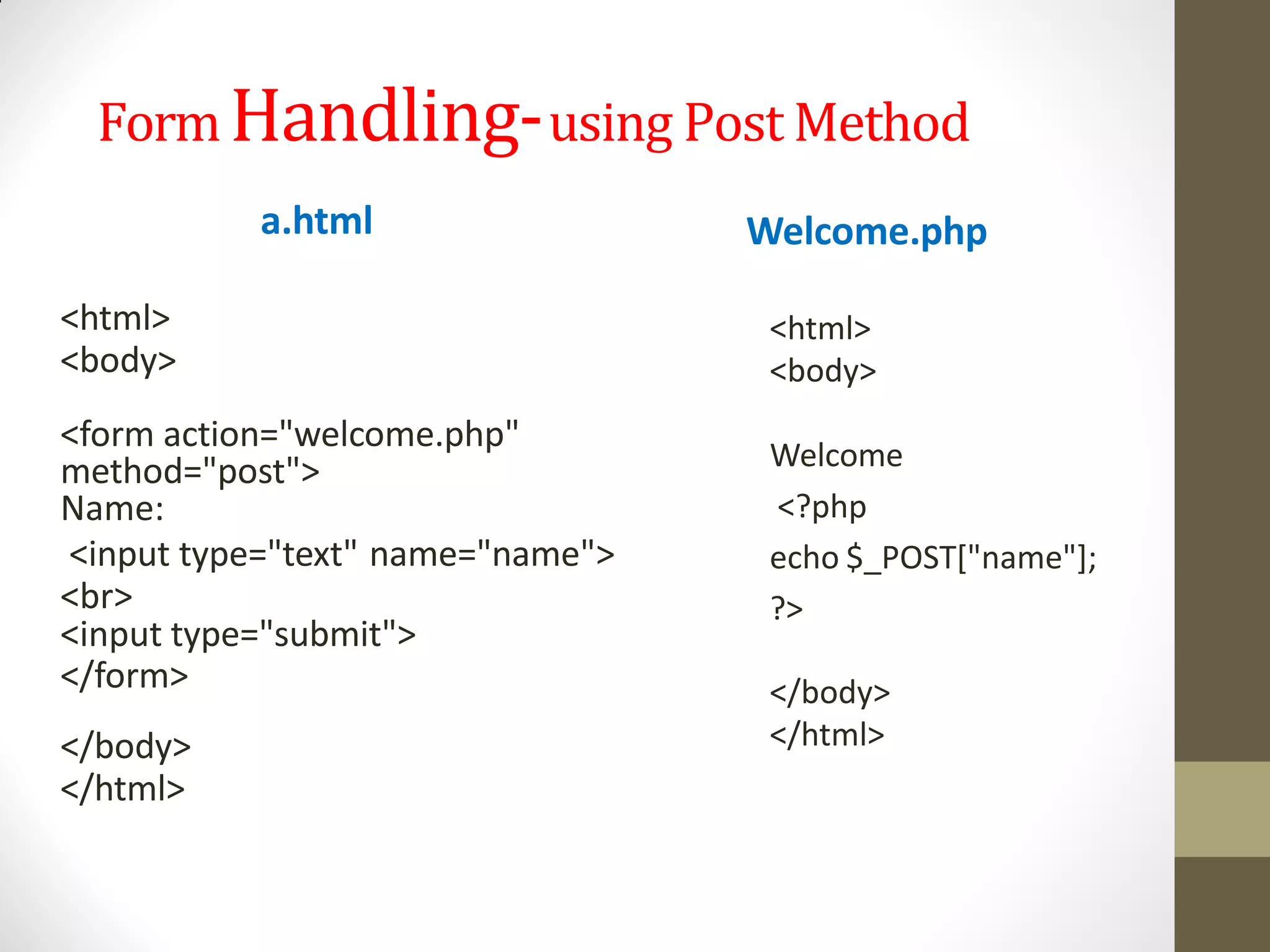 Form Handling- using Post Method

a.html

<html>
<body>

<form action="welcome.php" method="post">
Name:
<input type="text" name="name">
<br>
<input type="submit">
</form>

</body>
</html>

Welcome.php

<html>
<body>

Welcome
<?php
echo $_POST["name"];
?>

</body>
</html>